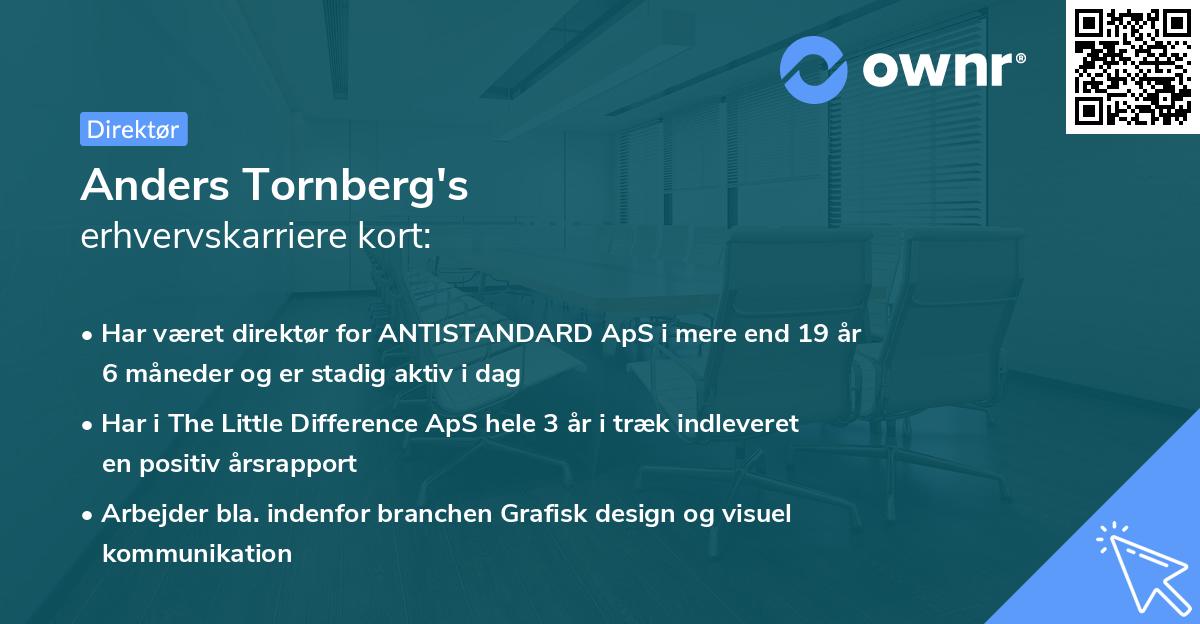 ownr®

Direktør

Anders Tornberg's
erhvervskarriere kort:

• Har været direktør for ANTISTANDARD ApS i mere end 19 år 6 måneder og er stadig aktiv i dag

• Har i The Little Difference ApS hele 3 år i træk indleveret en positiv årsrapport

• Arbejder bla. indenfor branchen Grafisk design og visuel kommunikation